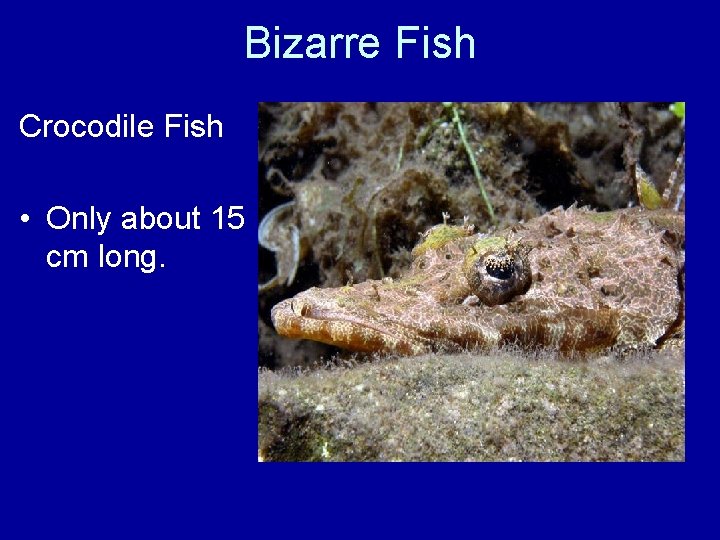 Bizarre Fish

Crocodile Fish

• Only about 15 cm long.